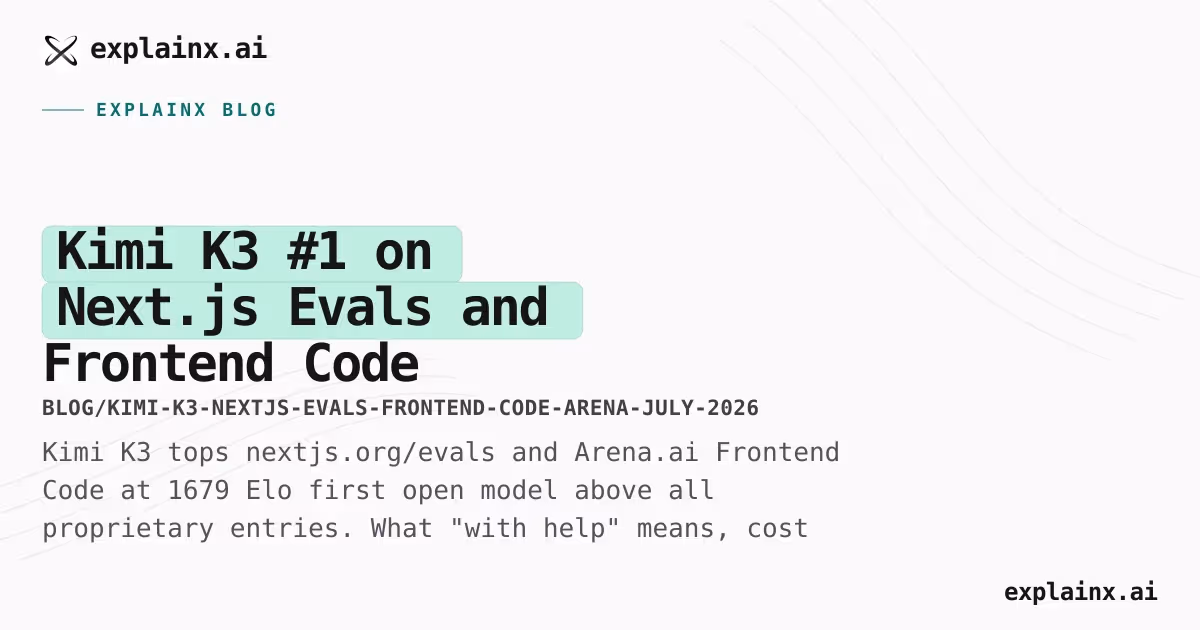 explainx.ai

EXPLAINX BLOG

Kimi K3 #1 on Next.js Evals and Frontend Code

BLOG/KIMI-K3-NEXTJS-EVALS-FRONTEND-CODE-ARENA-JULY-2026

Kimi K3 tops nextjs.org/evals and Arena.ai Frontend Code at 1679 Elo first open model above all proprietary entries. What "with help" means, cost

explainx.ai